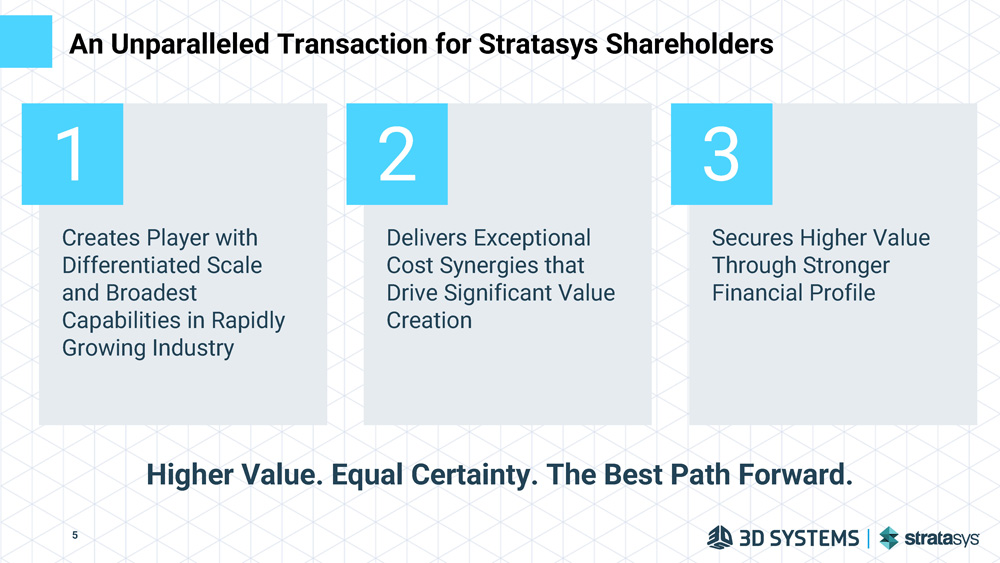 An Unparalleled Transaction for Stratasys Shareholders

1

Creates Player with Differentiated Scale and Broadest Capabilities in Rapidly Growing Industry

2

Delivers Exceptional Cost Synergies that Drive Significant Value Creation

3

Secures Higher Value Through Stronger Financial Profile

Higher Value. Equal Certainty. The Best Path Forward.

5

3D SYSTEMS | stratasys